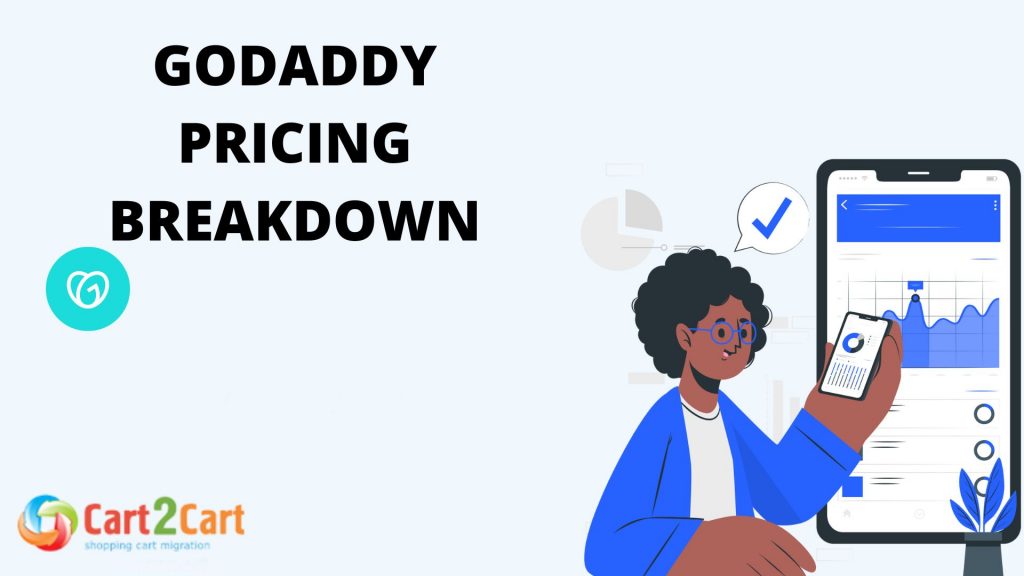 GODADDY PRICING BREAKDOWN

Cart2Cart
shopping cart migration